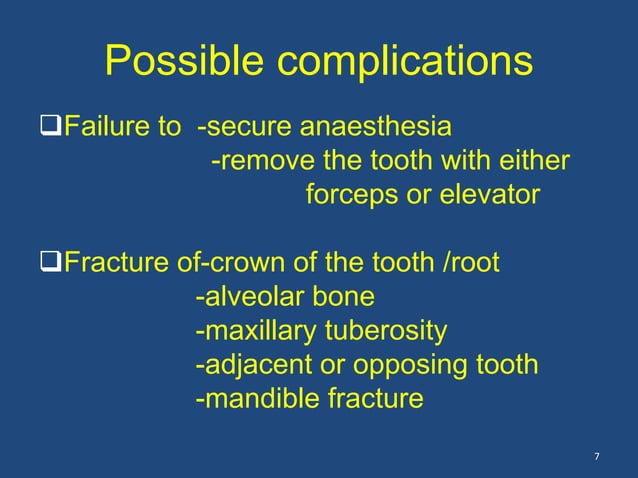 Possible complications

❑Failure to -secure anaesthesia
-remove the tooth with either forceps or elevator

❑Fracture of-crown of the tooth /root
-alveolar bone
-maxillary tuberosity
-adjacent or opposing tooth
-mandible fracture

7